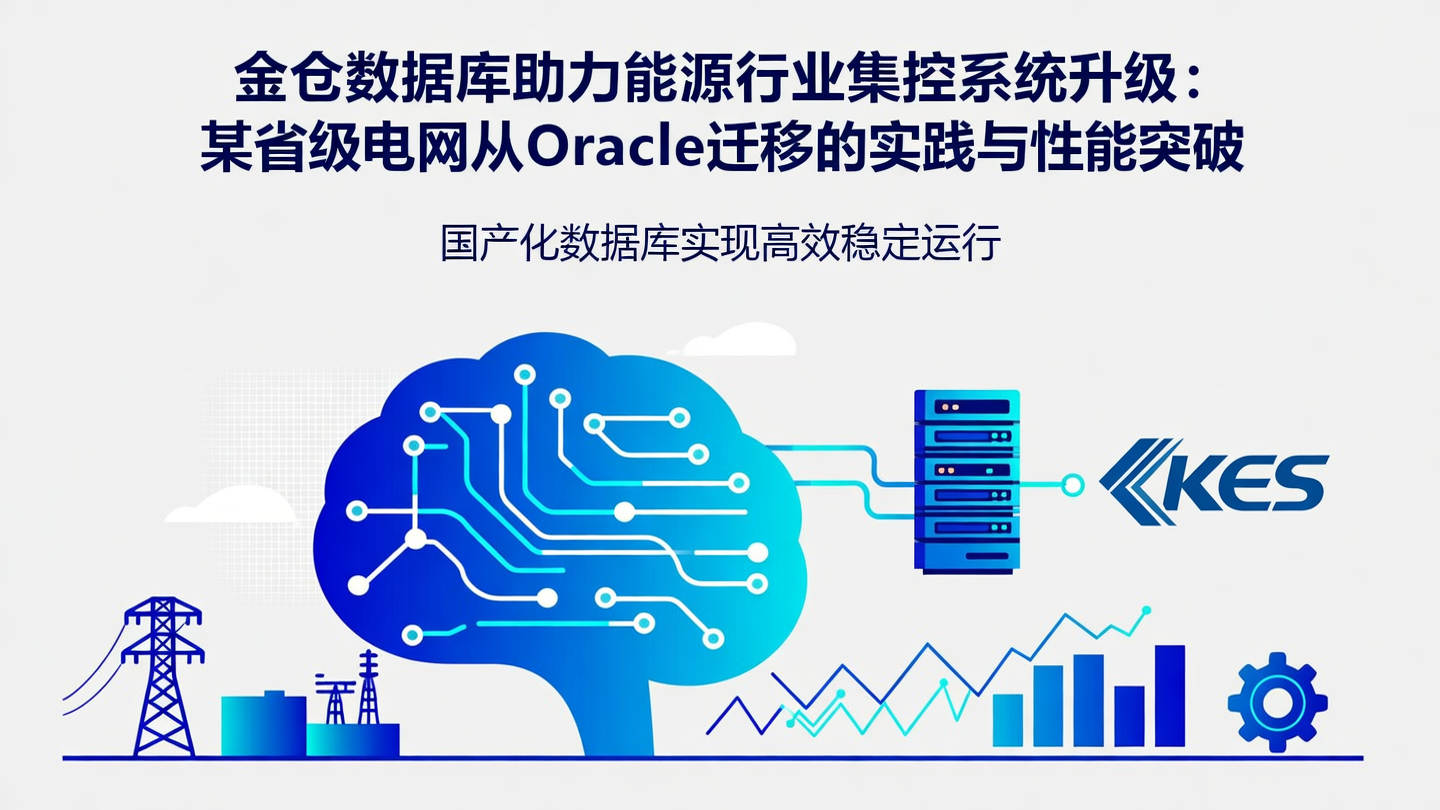 金仓数据库助力能源行业集控系统升级：
某省级电网从Oracle迁移的实践与性能突破

国产化数据库实现高效稳定运行

KES